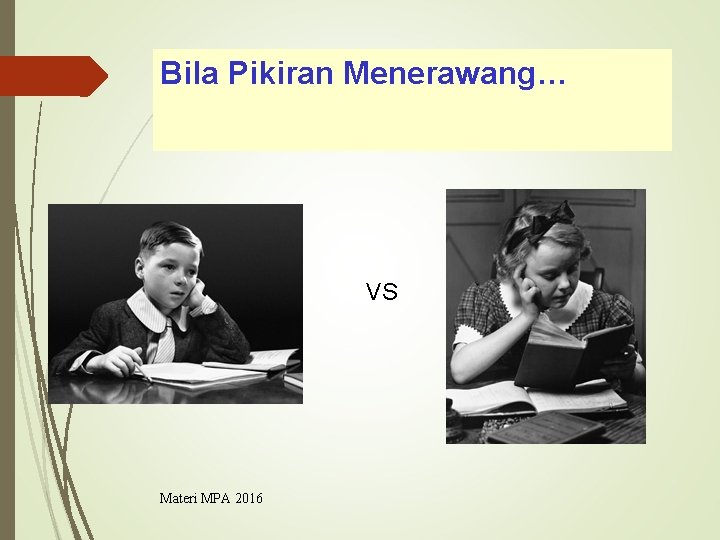 Bila Pikiran Menerawang…

VS

Materi MPA 2016